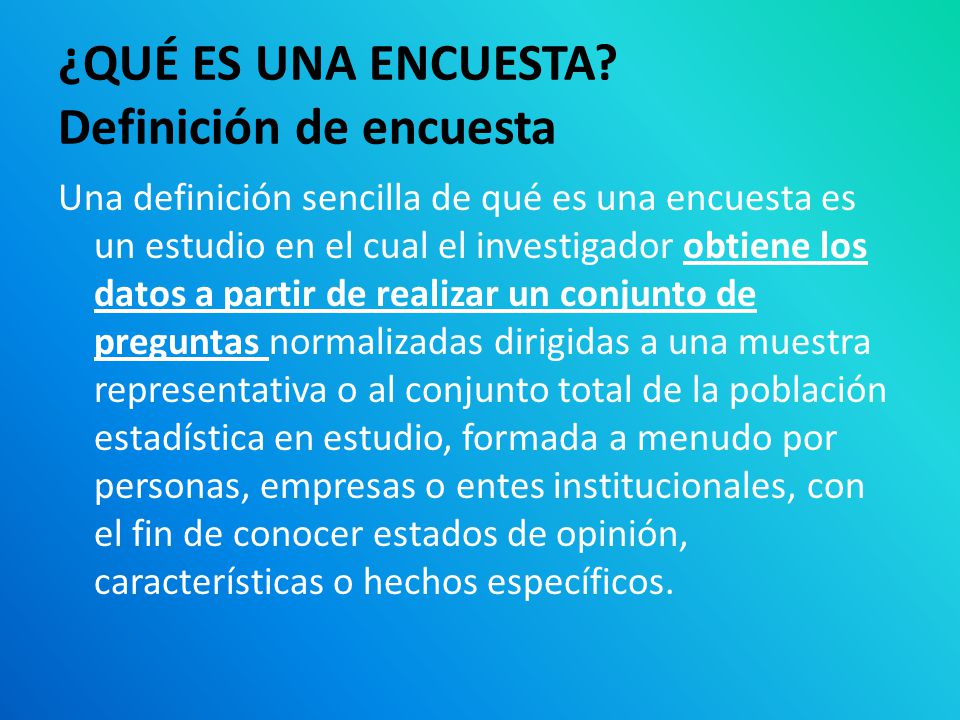 ¿QUÉ ES UNA ENCUESTA?
Definición de encuesta

Una definición sencilla de qué es una encuesta es un estudio en el cual el investigador obtiene los datos a partir de realizar un conjunto de preguntas normalizadas dirigidas a una muestra representativa o al conjunto total de la población estadística en estudio, formada a menudo por personas, empresas o entes institucionales, con el fin de conocer estados de opinión, características o hechos específicos.